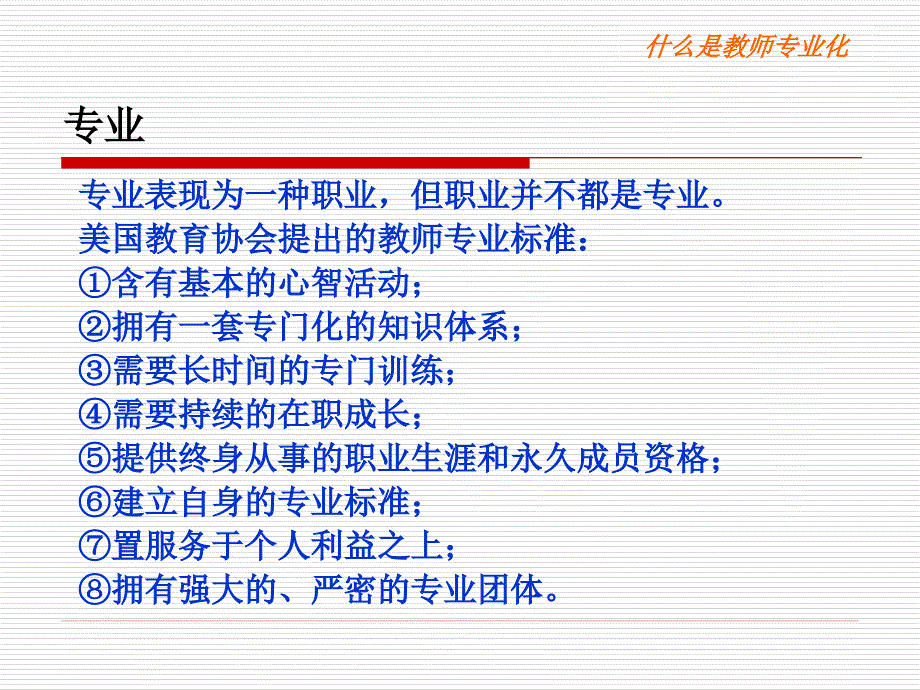 什么是教师专业化

专业

专业表现为一种职业，但职业并不都是专业。
美国教育协会提出的教师专业标准：
①含有基本的心智活动；
②拥有一套专门化的知识体系；
③需要长时间的专门训练；
④需要持续的在职成长；
⑤提供终身从事的职业生涯和永久成员资格；
⑥建立自身的专业标准；
⑦置服务于个人利益之上；
⑧拥有强大的、严密的专业团体。